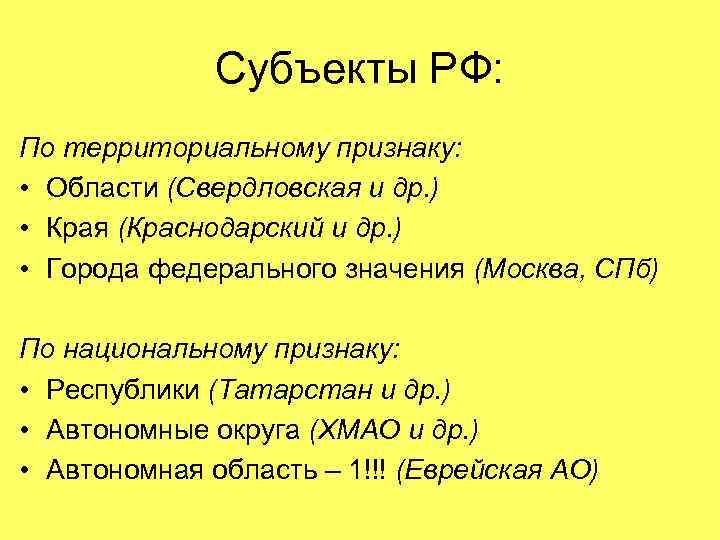 Субъекты РФ:

По территориальному признаку:
• Области (Свердловская и др.)
• Края (Краснодарский и др.)
• Города федерального значения (Москва, СПб)

По национальному признаку:
• Республики (Татарстан и др.)
• Автономные округа (ХМАО и др.)
• Автономная область – 1!!! (Еврейская АО)